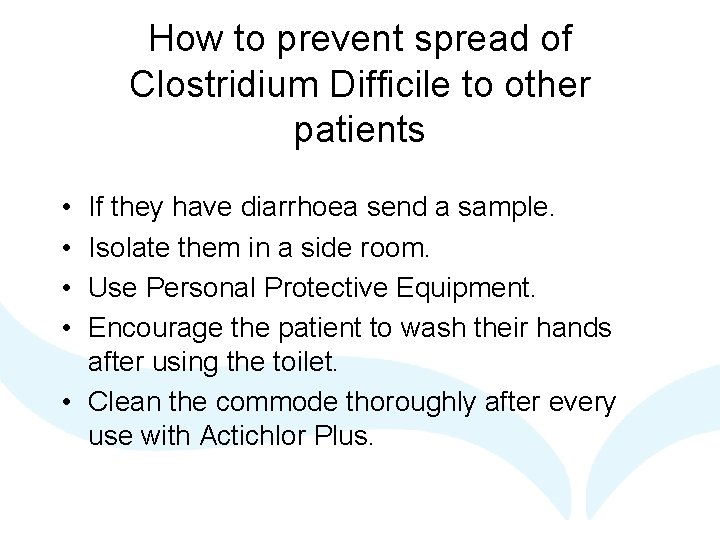 How to prevent spread of Clostridium Difficile to other patients

• If they have diarrhoea send a sample.
• Isolate them in a side room.
• Use Personal Protective Equipment.
• Encourage the patient to wash their hands after using the toilet.
• Clean the commode thoroughly after every use with Actichlor Plus.